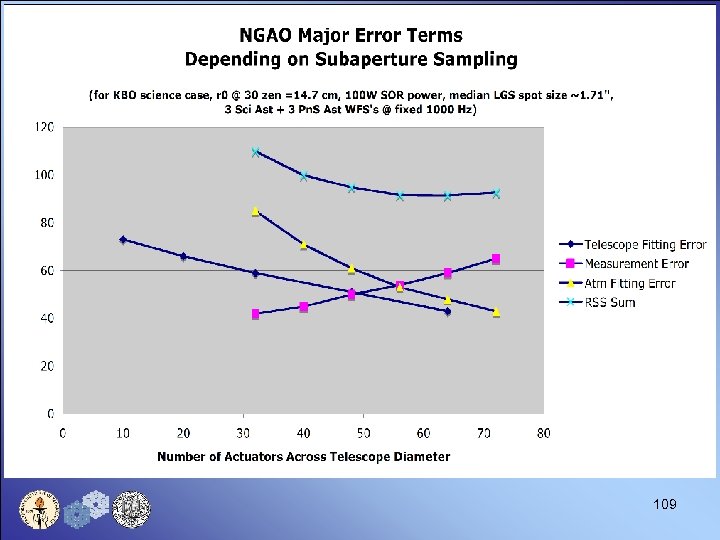 NGAO Major Error Terms
Depending on Subaperture Sampling

(for KBO science case, r0 @ 30 zen =14.7 cm, 100W SOR power, median LGS spot size ~1.71",
3 Sci Ast + 3 PnS Ast WFS's @ fixed 1000 Hz)

120
100
80
60
40
20
0

0 10 20 30 40 50 60 70 80

Number of Actuators Across Telescope Diameter

Telescope Fitting Error
Measurement Error
Atm Fitting Error
RSS Sum

109